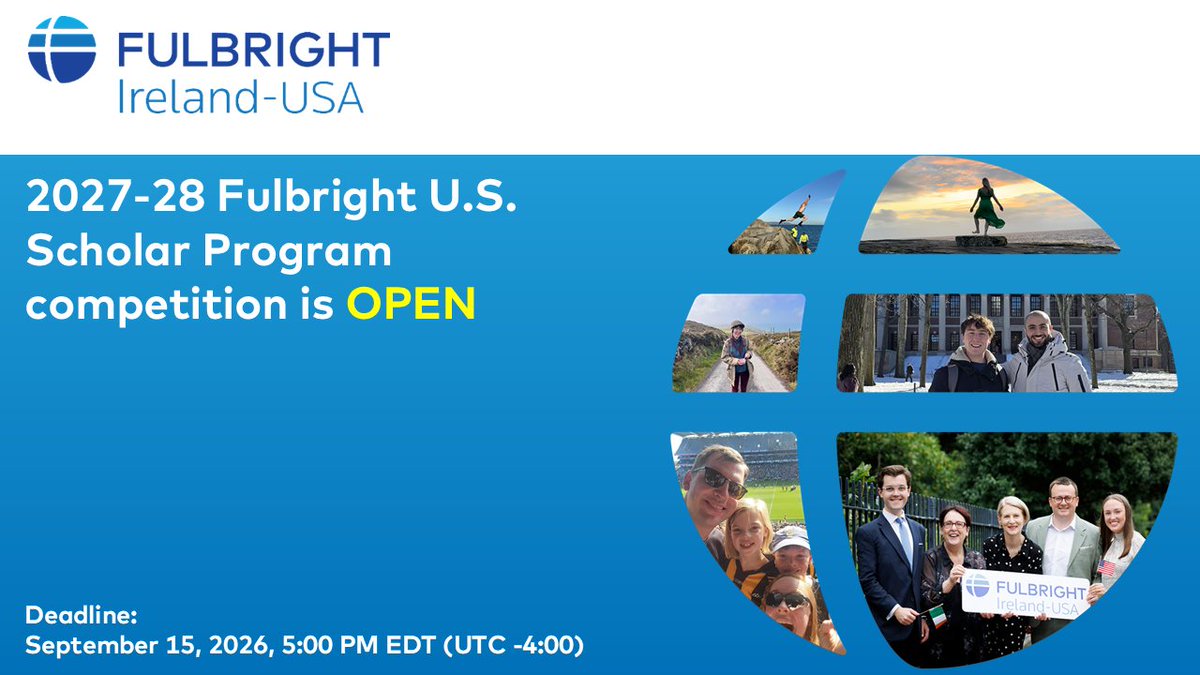 FULBRIGHT
Ireland-USA

2027-28 Fulbright U.S. Scholar Program competition is OPEN

FULBRIGHT
Ireland-USA

Deadline:
September 15, 2026, 5:00 PM EDT (UTC -4:00)